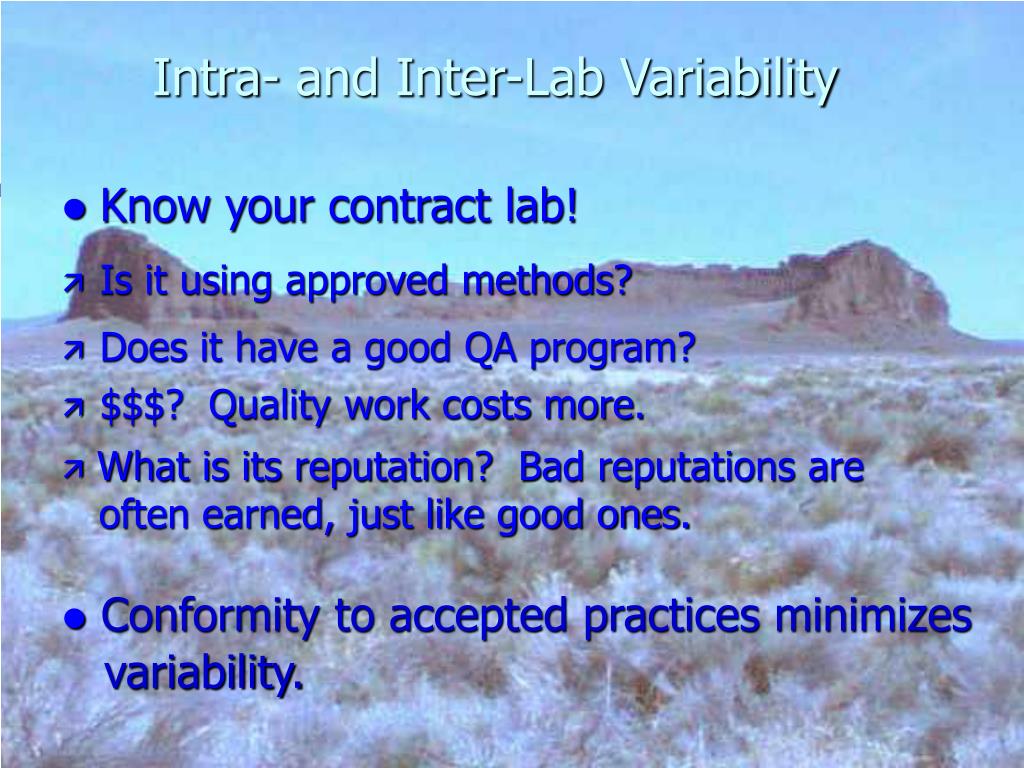 Intra- and Inter-Lab Variability

● Know your contract lab!

↗ Is it using approved methods?

↗ Does it have a good QA program?

↗ \$\$\$?  Quality work costs more.

↗ What is its reputation?  Bad reputations are often earned, just like good ones.

● Conformity to accepted practices minimizes variability.